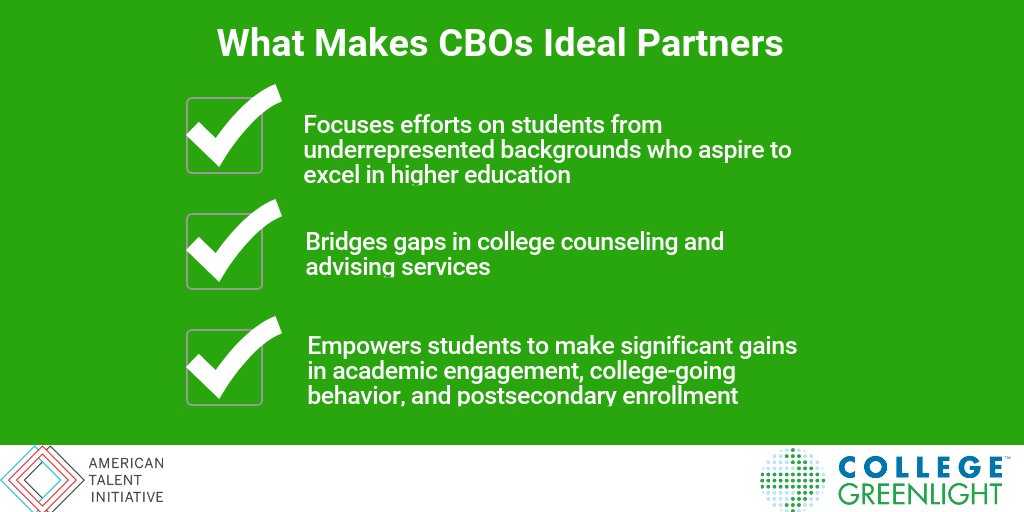 What Makes CBOs Ideal Partners

Focuses efforts on students from underrepresented backgrounds who aspire to excel in higher education

Bridges gaps in college counseling and advising services

Empowers students to make significant gains in academic engagement, college-going behavior, and postsecondary enrollment

AMERICAN TALENT INITIATIVE

COLLEGE™ GREENLIGHT